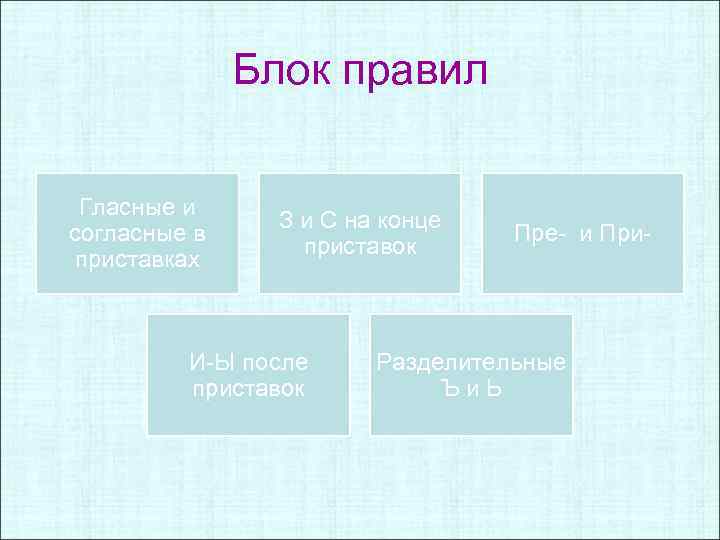 Блок правил

Гласные и согласные в приставках

З и С на конце приставок

Пре- и При-

И-Ы после приставок

Разделительные Ъ и Ь